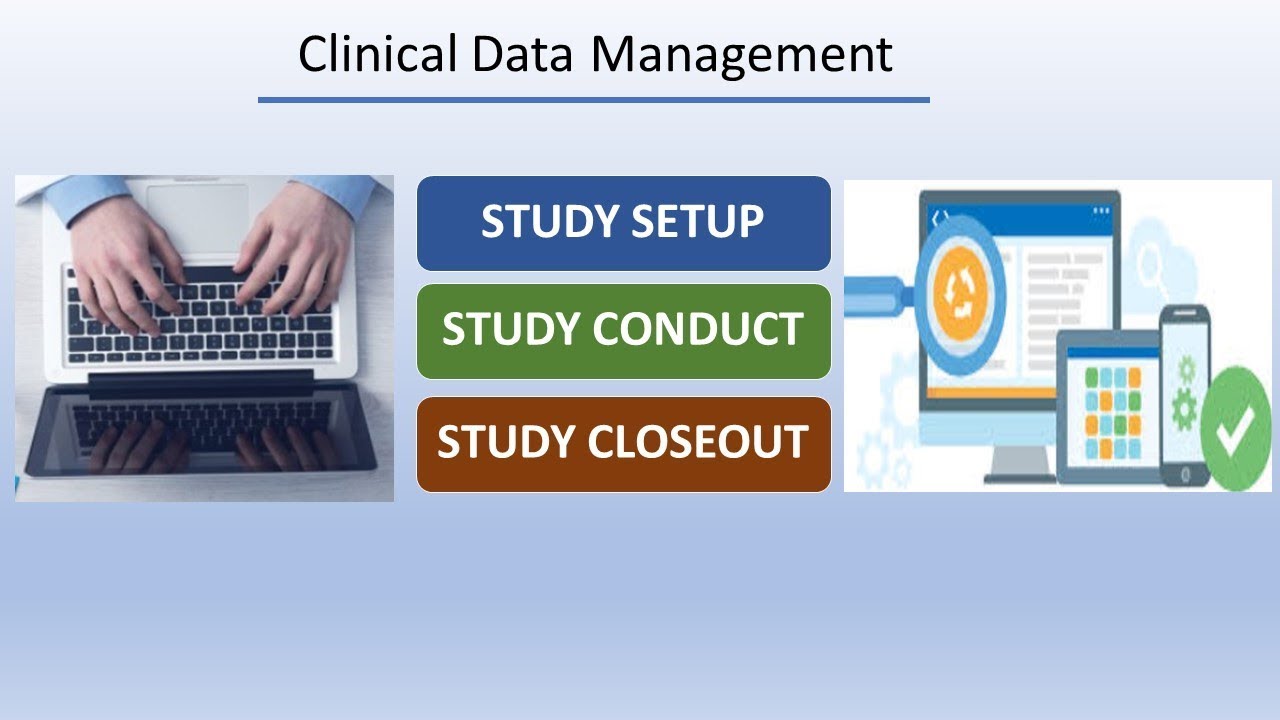 Clinical Data Management

STUDY SETUP

STUDY CONDUCT

STUDY CLOSEOUT